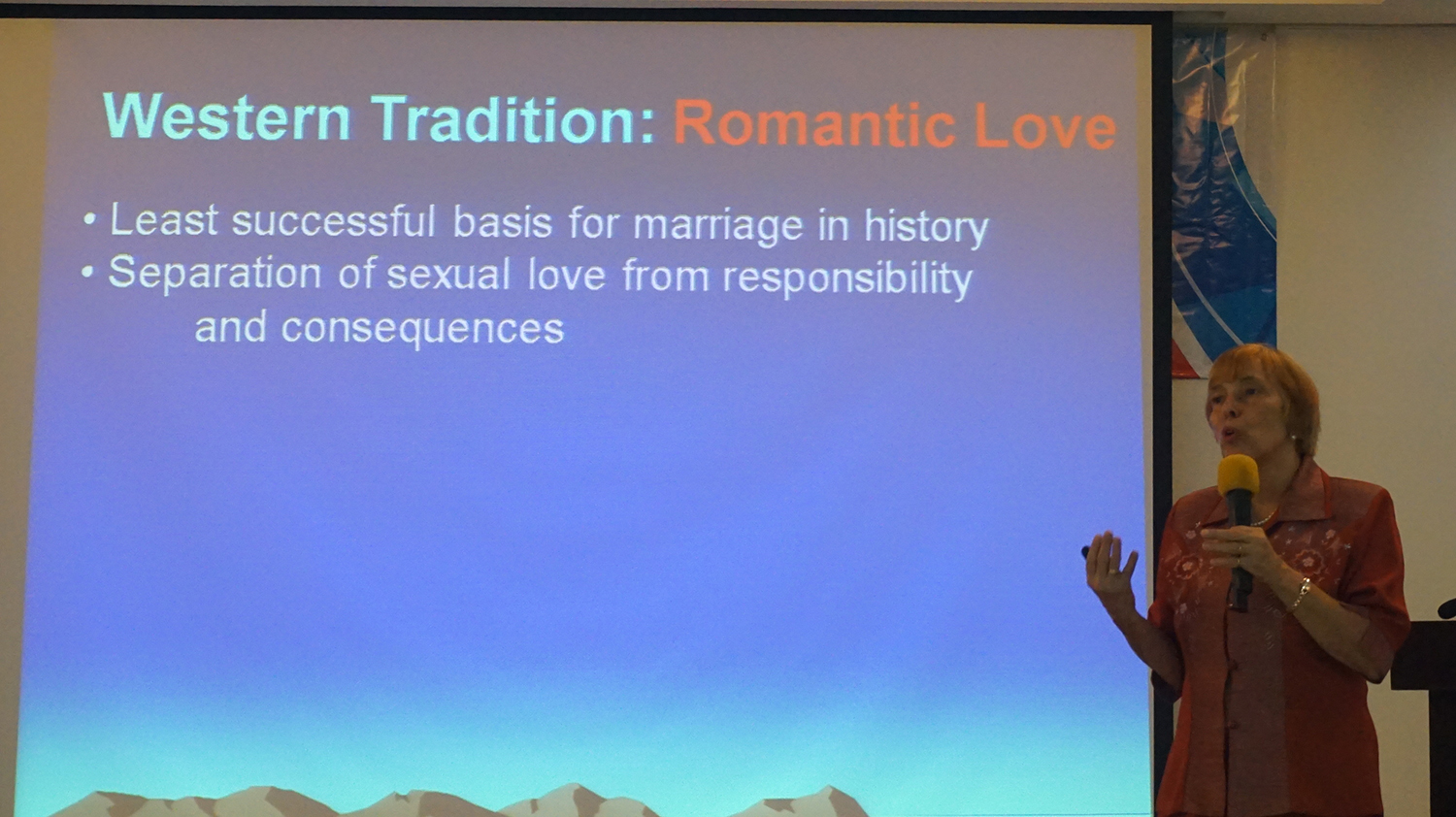 Western Tradition: Romantic Love

• Least successful basis for marriage in history
• Separation of sexual love from responsibility and consequences